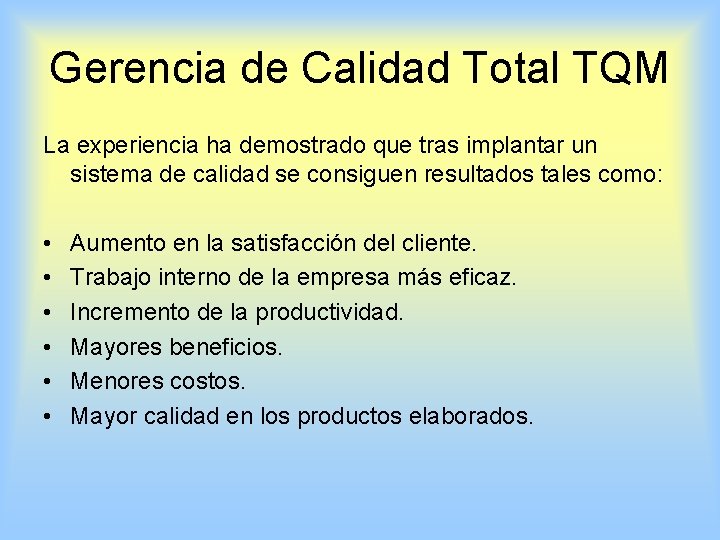 Gerencia de Calidad Total TQM

La experiencia ha demostrado que tras implantar un sistema de calidad se consiguen resultados tales como:

• Aumento en la satisfacción del cliente.
• Trabajo interno de la empresa más eficaz.
• Incremento de la productividad.
• Mayores beneficios.
• Menores costos.
• Mayor calidad en los productos elaborados.